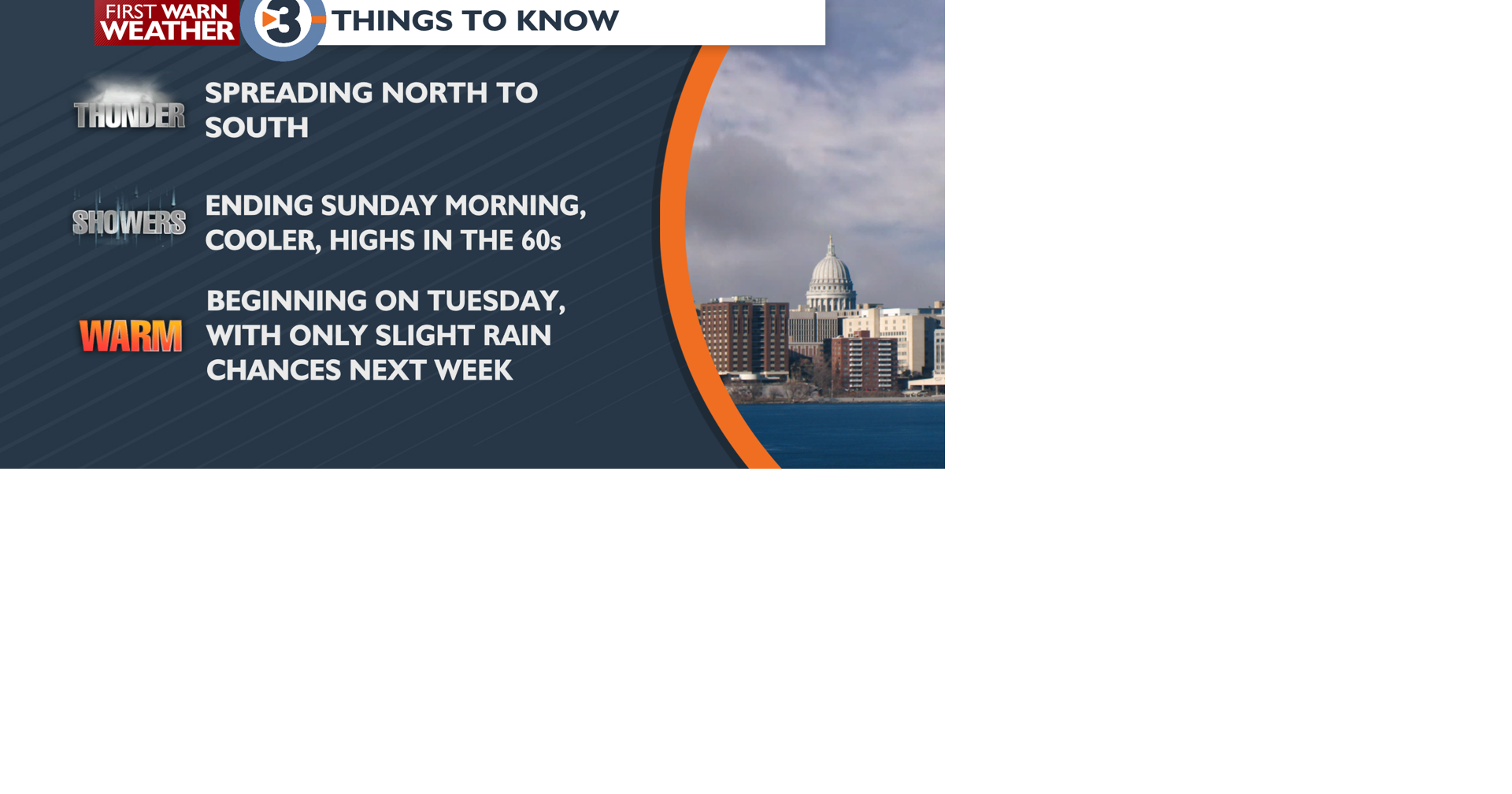 FIRST WARN WEATHER

3 THINGS TO KNOW

THUNDER

SPREADING NORTH TO SOUTH

SHOWERS

ENDING SUNDAY MORNING, COOLER, HIGHS IN THE 60s

WARM

BEGINNING ON TUESDAY, WITH ONLY SLIGHT RAIN CHANCES NEXT WEEK